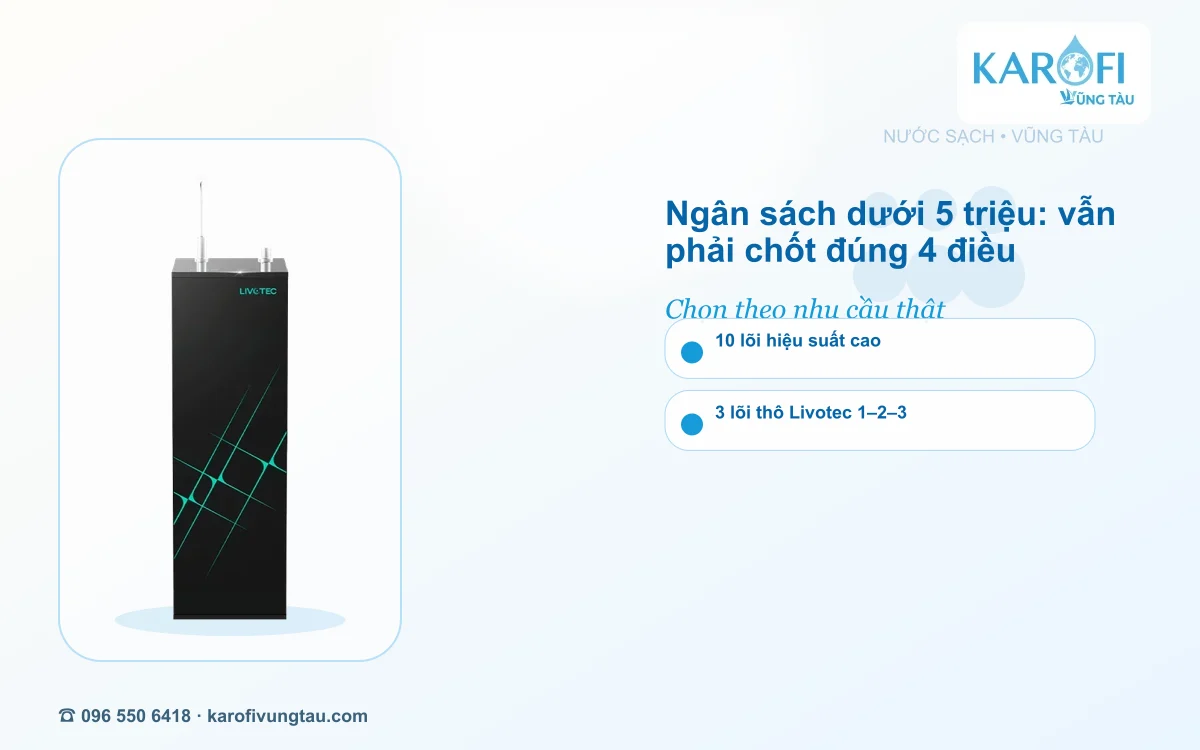 KAROFI
VŨNG TÀU
NƯỚC SẠCH • VŨNG TÀU

LIVOTEC

Ngân sách dưới 5 triệu: vẫn phải chốt đúng 4 điều

Chọn theo nhu cầu thật

10 lõi hiệu suất cao

3 lõi thô Livotec 1–2–3

☎ 096 550 6418 · karofivungtau.com